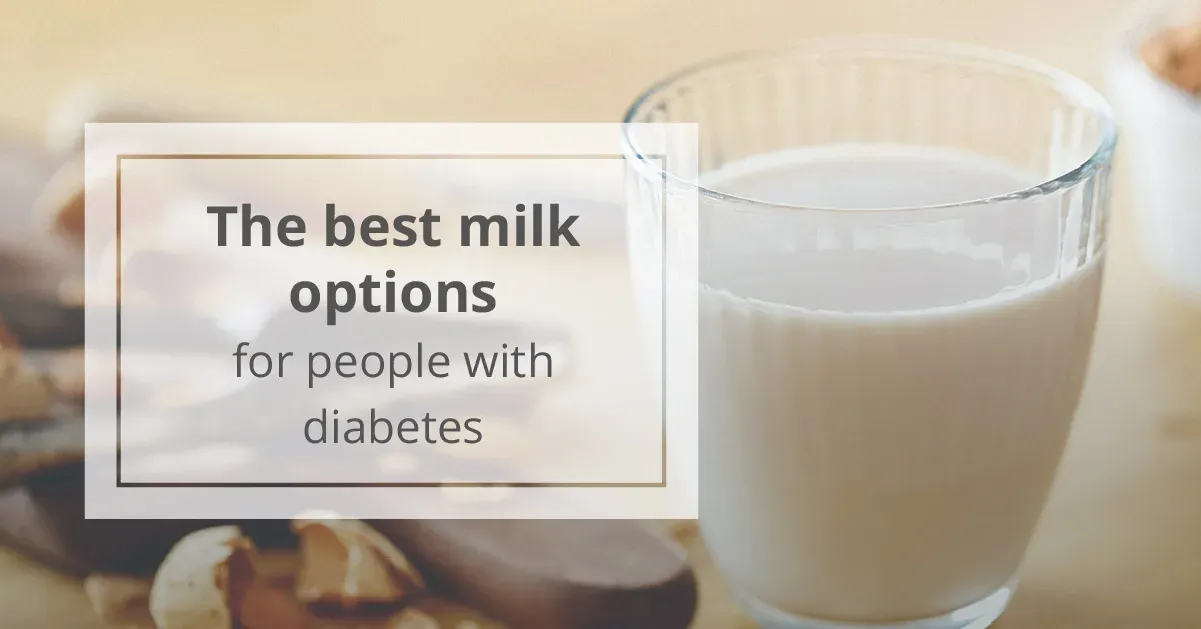 The best milk options
for people with diabetes